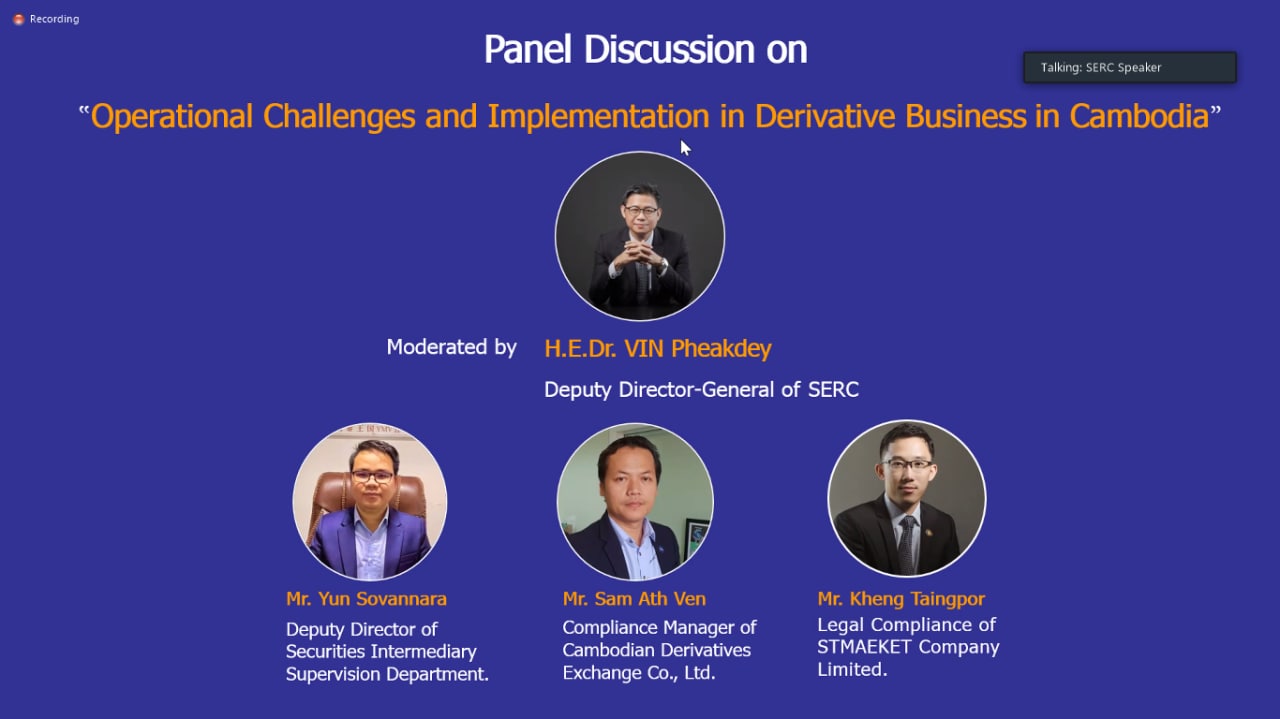 Recording

Talking: SERC Speaker

Panel Discussion on

“Operational Challenges and Implementation in Derivative Business in Cambodia”

Moderated by H.E.Dr. VIN Pheakdey

Deputy Director-General of SERC

Mr. Yun Sovannara

Deputy Director of Securities Intermediary Supervision Department.

Mr. Sam Ath Ven

Compliance Manager of Cambodian Derivatives Exchange Co., Ltd.

Mr. Kheng Taingpor

Legal Compliance of STMAEKET Company Limited.